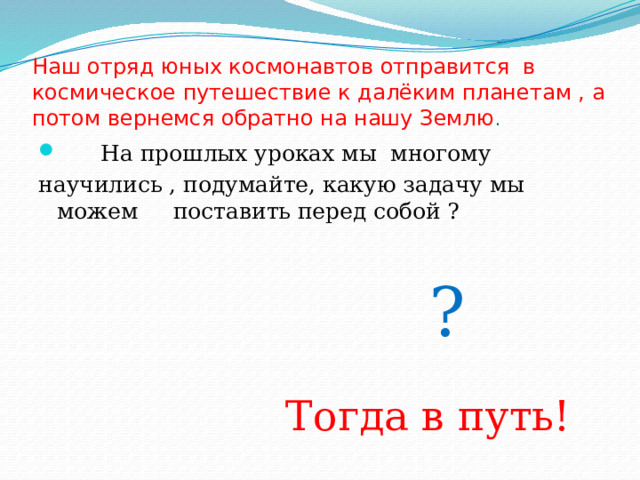 Наш отряд юных космонавтов отправится в космическое путешествие к далёким планетам , а потом вернемся обратно на нашу Землю.

На прошлых уроках мы многому научились , подумайте, какую задачу мы можем поставить перед собой ?

?

Тогда в путь!